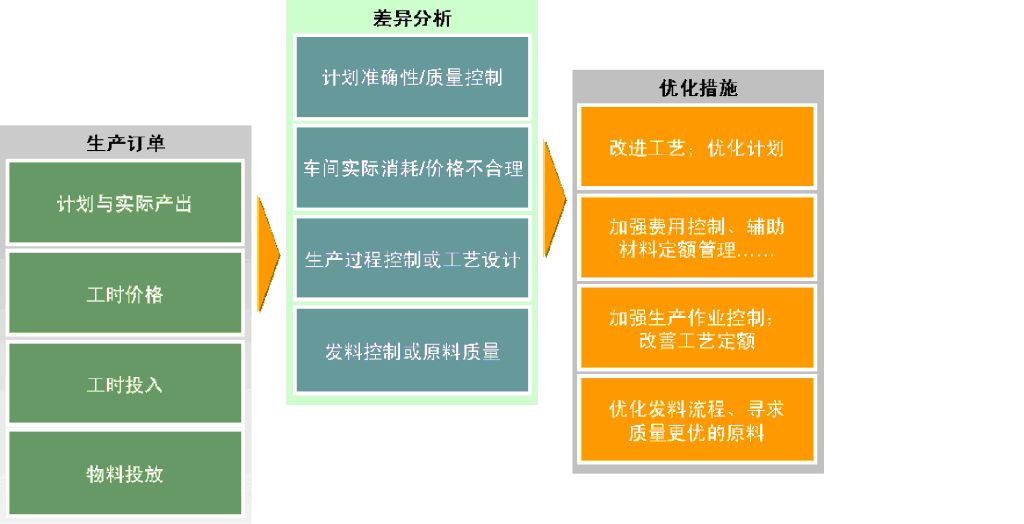 生产订单

计划与实际产出

工时价格

工时投入

物料投放

差异分析

计划准确性/质量控制

车间实际消耗/价格不合理

生产过程控制或工艺设计

发料控制或原料质量

优化措施

改进工艺；优化计划

加强费用控制、辅助材料定额管理……

加强生产作业控制；改善工艺定额

优化发料流程、寻求质量更优的原料